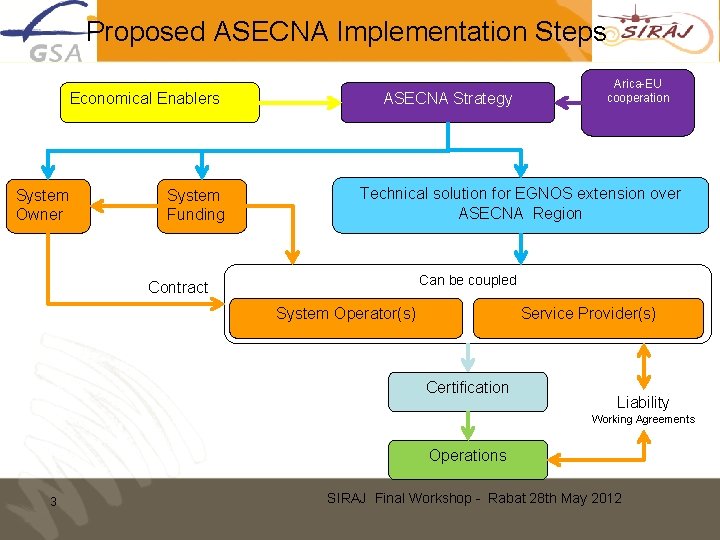 GSA

Proposed ASECNA Implementation Steps

SIRAJ

Economical Enablers

ASECNA Strategy

Arica-EU cooperation

System Owner

System Funding

Technical solution for EGNOS extension over ASECNA Region

Contract

Can be coupled

System Operator(s)

Service Provider(s)

Certification

Liability
Working Agreements

Operations

3

SIRAJ Final Workshop - Rabat 28th May 2012